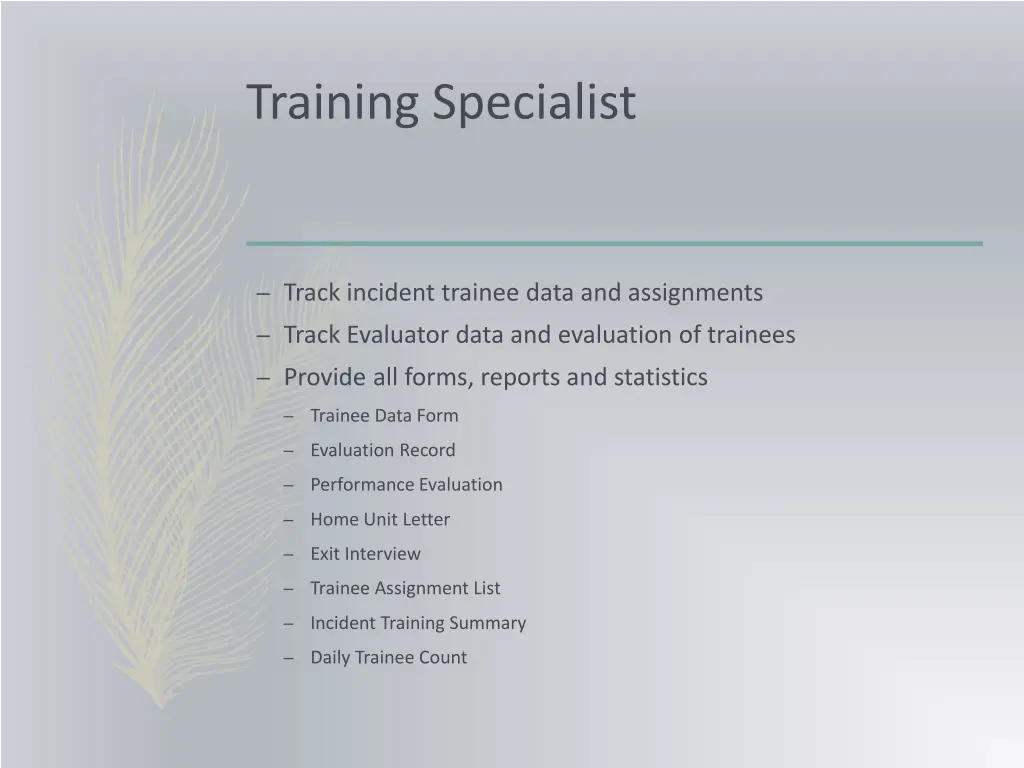 Training Specialist

– Track incident trainee data and assignments
– Track Evaluator data and evaluation of trainees
– Provide all forms, reports and statistics
– Trainee Data Form
– Evaluation Record
– Performance Evaluation
– Home Unit Letter
– Exit Interview
– Trainee Assignment List
– Incident Training Summary
– Daily Trainee Count